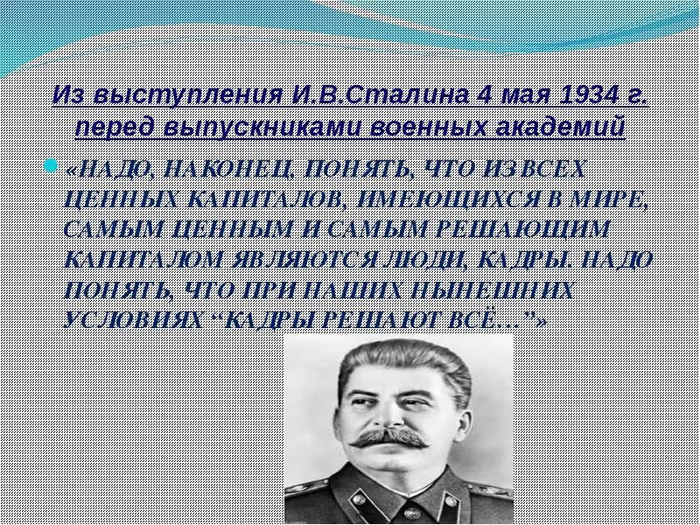 Из выступления И.В.Сталина 4 мая 1934 г. перед выпускниками военных академий

«НАДО, НАКОНЕЦ, ПОНЯТЬ, ЧТО ИЗ ВСЕХ ЦЕННЫХ КАПИТАЛОВ, ИМЕЮЩИХСЯ В МИРЕ, САМЫМ ЦЕННЫМ И САМЫМ РЕШАЮЩИМ КАПИТАЛОМ ЯВЛЯЮТСЯ ЛЮДИ, КАДРЫ. НАДО ПОНЯТЬ, ЧТО ПРИ НАШИХ НЫНЕШНИХ УСЛОВИЯХ “КАДРЫ РЕШАЮТ ВСЁ…”»